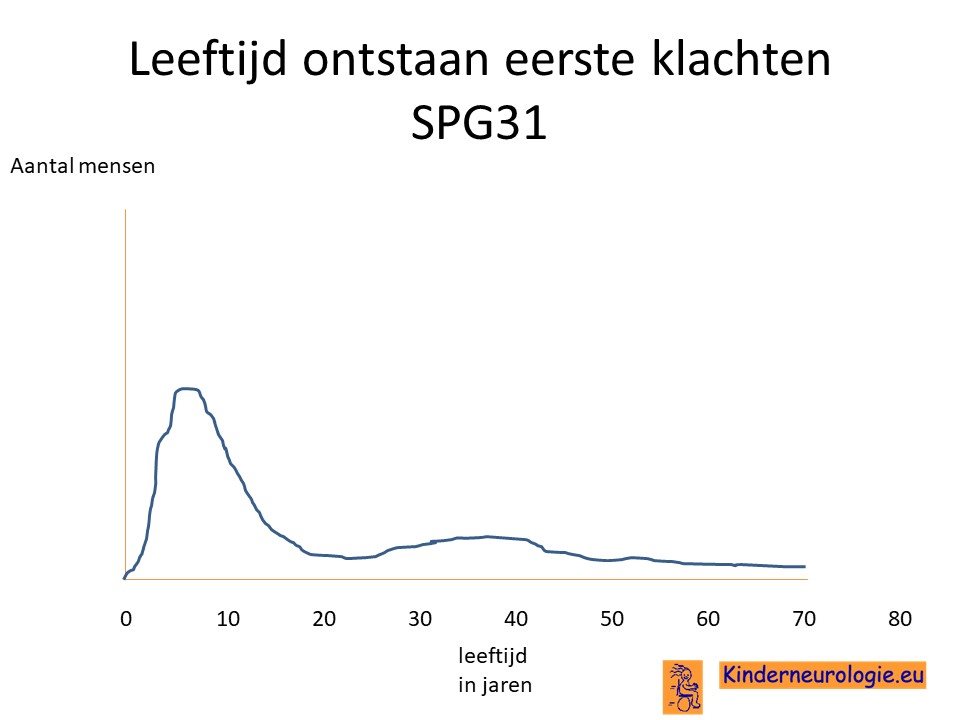 Leeftijd ontstaan eerste klachten
SPG31

Aantal mensen

0
10
20
30
40
50
60
70
80

leeftijd
in jaren

Kinderneurologie.eu